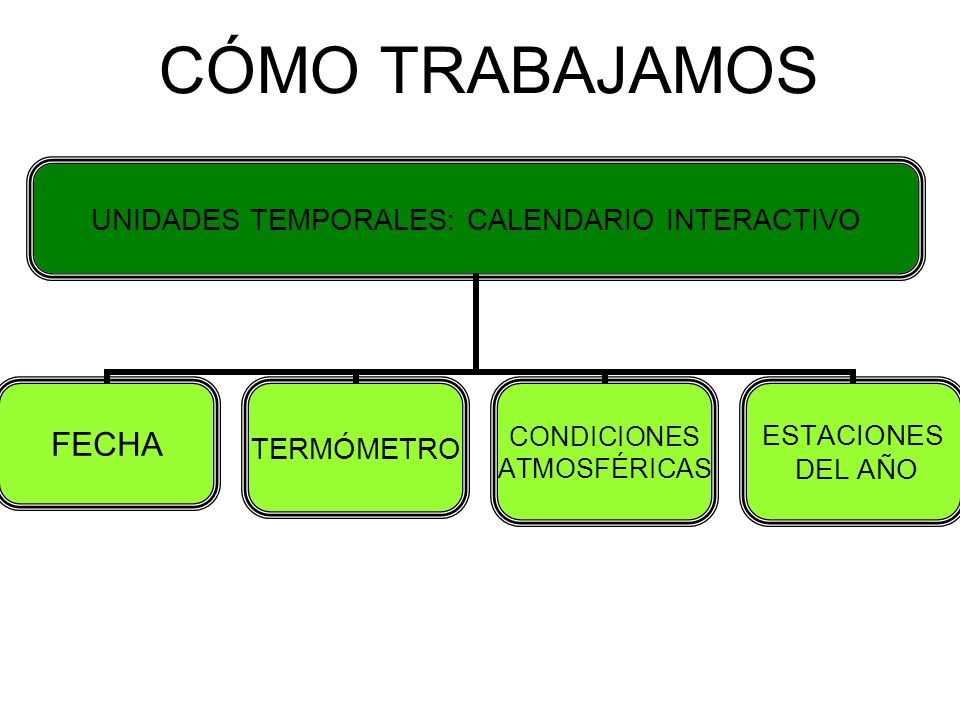 CÓMO TRABAJAMOS

UNIDADES TEMPORALES: CALENDARIO INTERACTIVO

FECHA

TERMÓMETRO

CONDICIONES ATMOSFÉRICAS

ESTACIONES DEL AÑO